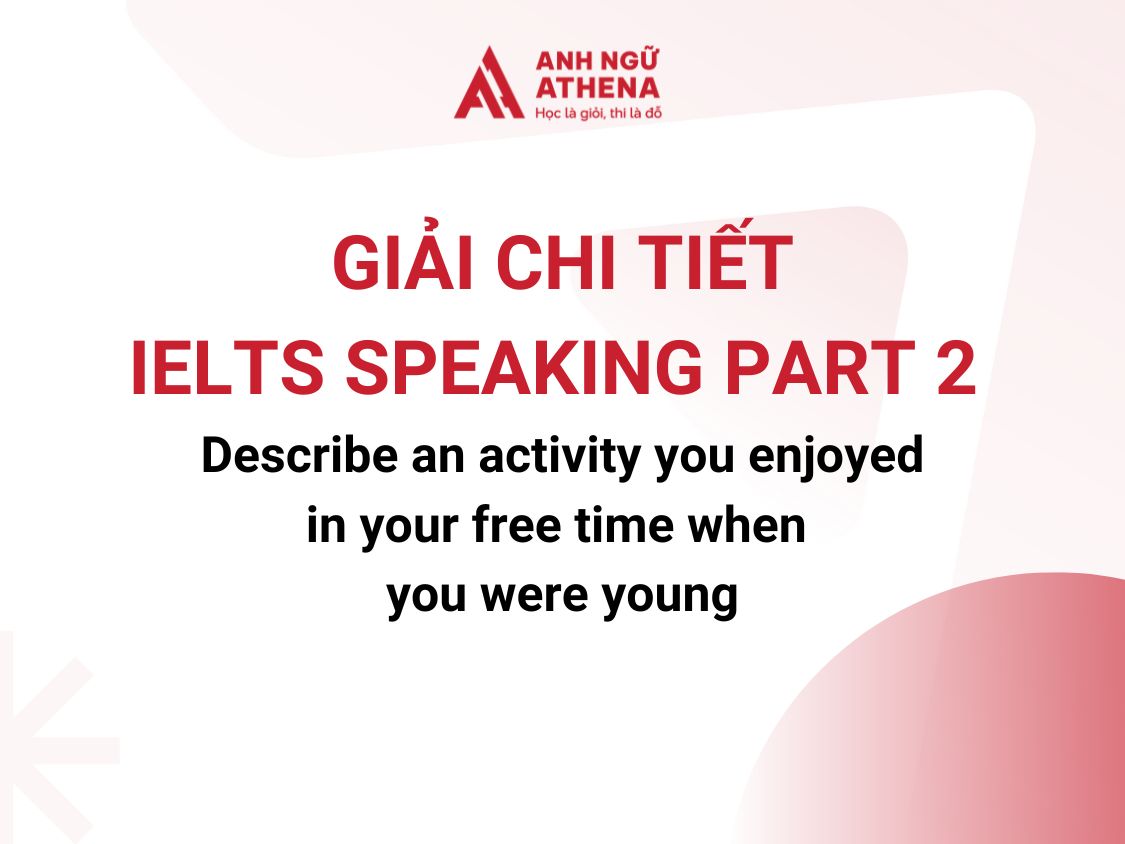 ANH NGỮ
ATHENA
Học là giỏi, thi là đỗ

GIẢI CHI TIẾT
IELTS SPEAKING PART 2

Describe an activity you enjoyed in your free time when you were young